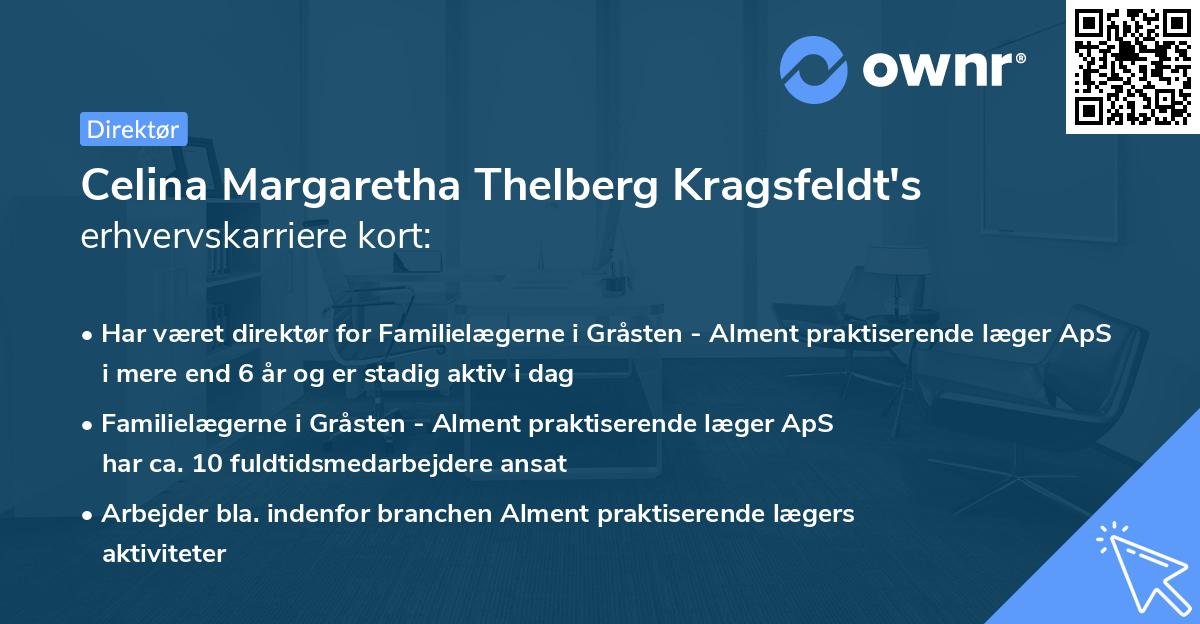 ownr®

Direktør

Celina Margaretha Thelberg Kragsfeldt's erhvervskarriere kort:

• Har været direktør for Familielægerne i Gråsten - Alment praktiserende læger ApS i mere end 6 år og er stadig aktiv i dag

• Familielægerne i Gråsten - Alment praktiserende læger ApS har ca. 10 fuldtidsmedarbejdere ansat

• Arbejder bla. indenfor branchen Alment praktiserende lægers aktiviteter